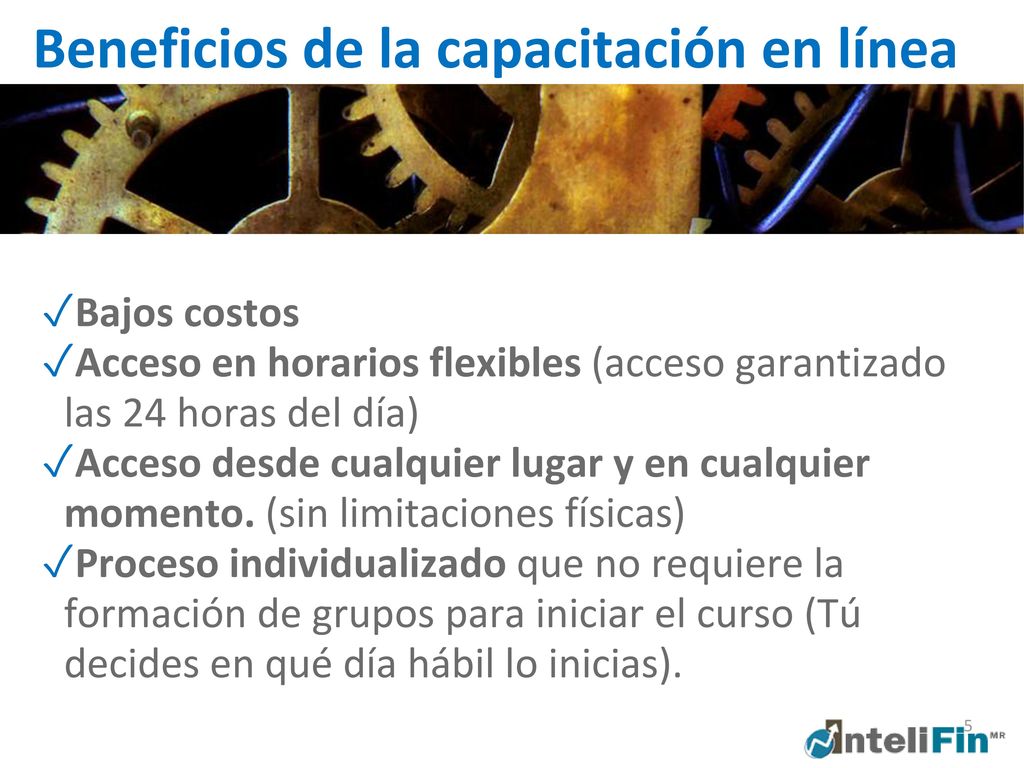 Beneficios de la capacitación en línea

✓Bajos costos
✓Acceso en horarios flexibles (acceso garantizado las 24 horas del día)
✓Acceso desde cualquier lugar y en cualquier momento. (sin limitaciones físicas)
✓Proceso individualizado que no requiere la formación de grupos para iniciar el curso (Tú decides en qué día hábil lo inicias).

5

InteliFin MR